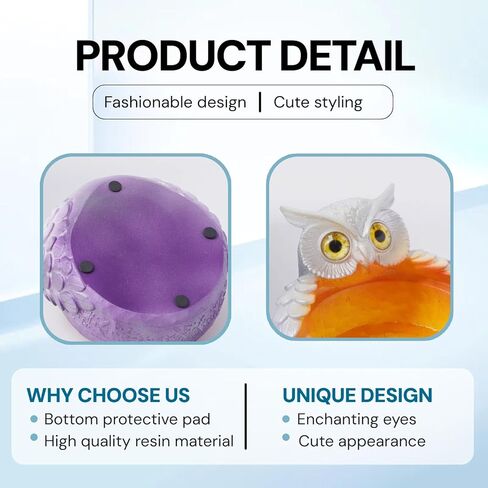 PRODUCT DETAIL

Fashionable design | Cute styling

WHY CHOOSE US
• Bottom protective pad
• High quality resin material

UNIQUE DESIGN
• Enchanting eyes
• Cute appearance